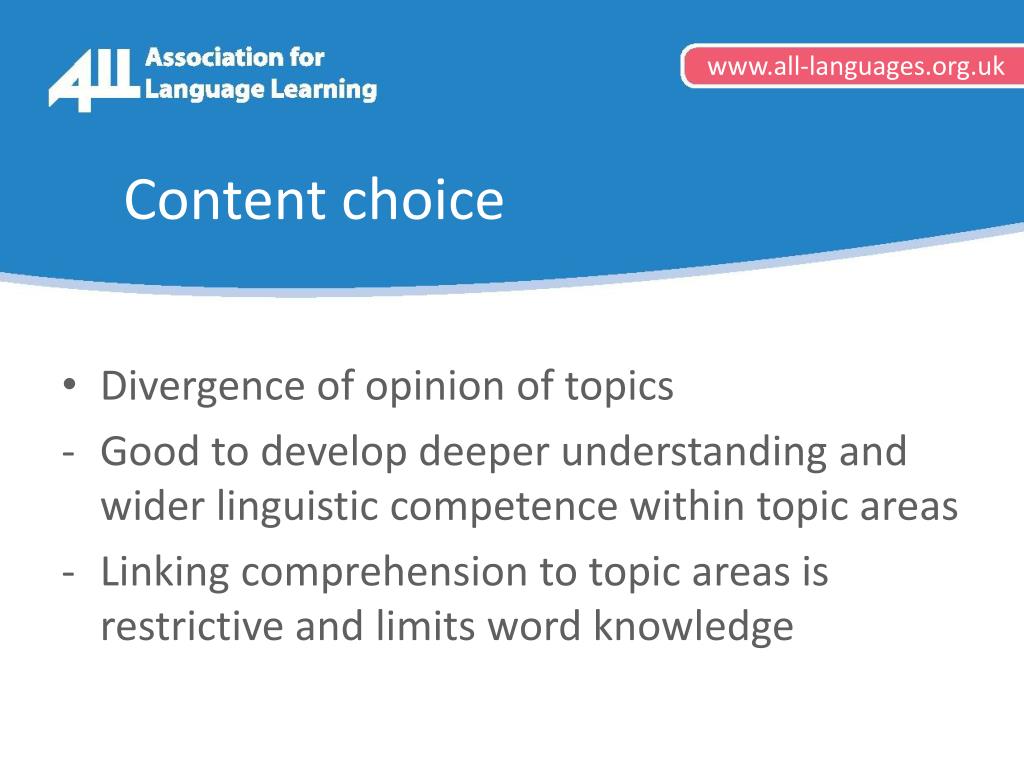 ALL Association for Language Learning

www.all-languages.org.uk

Content choice

• Divergence of opinion of topics
- Good to develop deeper understanding and wider linguistic competence within topic areas
- Linking comprehension to topic areas is restrictive and limits word knowledge